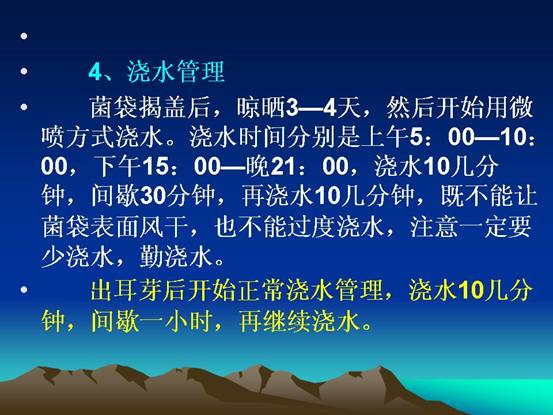 •

• 4、浇水管理

• 菌袋揭盖后，晾晒3—4天，然后开始用微喷方式浇水。浇水时间分别是上午5：00—10：00，下午15：00—晚21：00，浇水10几分钟，间歇30分钟，再浇水10几分钟，既不能让菌袋表面风干，也不能过度浇水，注意一定要少浇水，勤浇水。

• 出耳芽后开始正常浇水管理，浇水10几分钟，间歇一小时，再继续浇水。